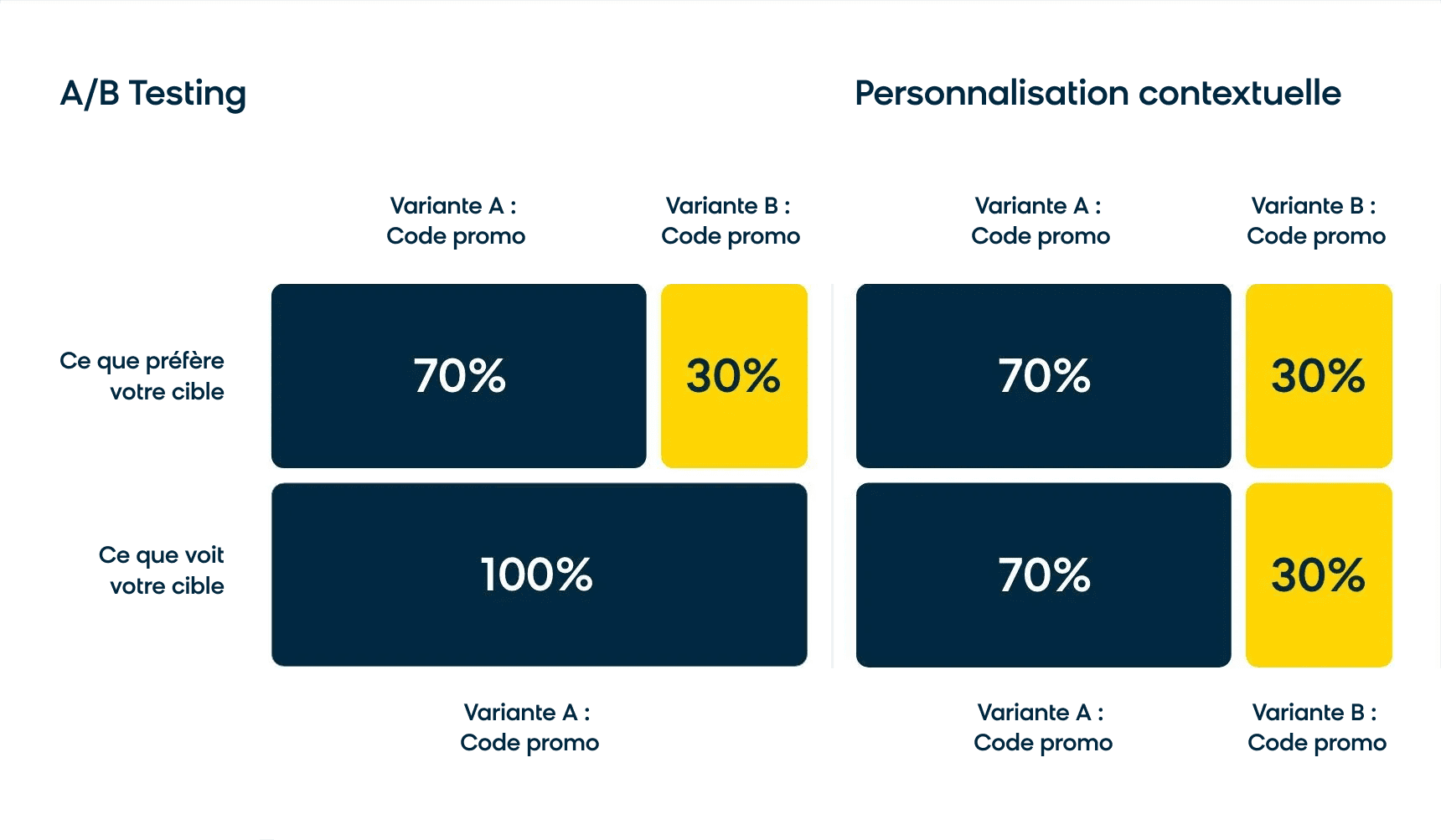 A/B Testing

Personnalisation contextuelle

Variante A : Code promo

Variante B : Code promo

Variante A : Code promo

Variante B : Code promo

Ce que préfère votre cible

70%

30%

70%

30%

Ce que voit votre cible

100%

70%

30%

Variante A : Code promo

Variante A : Code promo

Variante B : Code promo